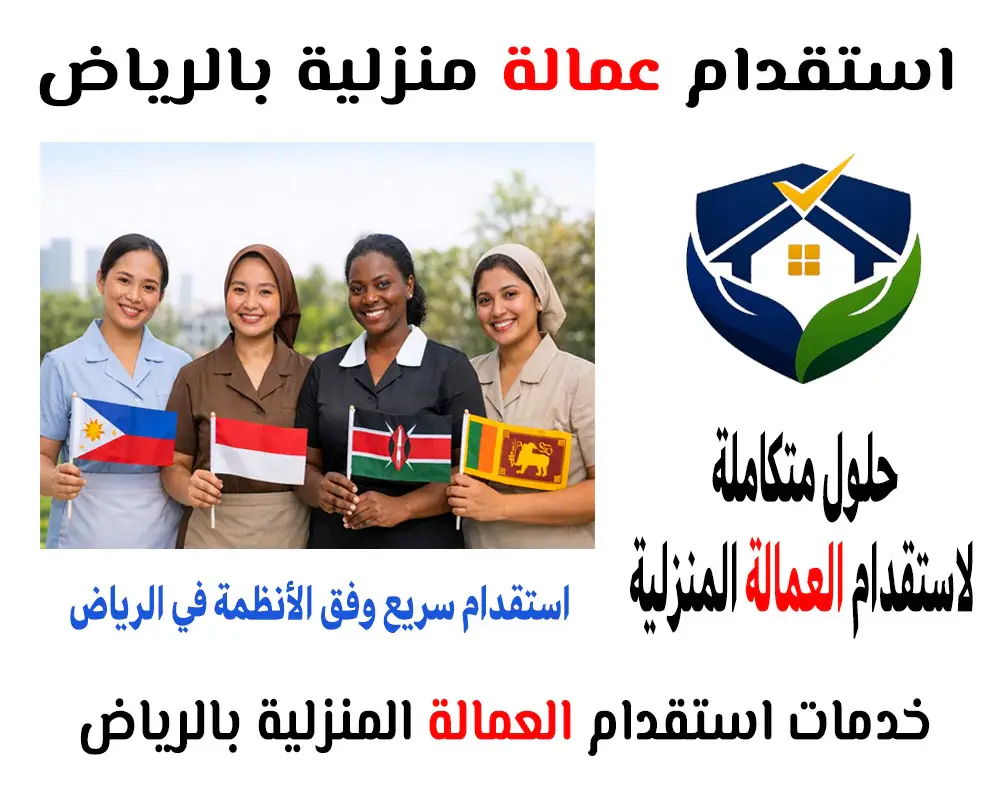 استقدام عمالة منزلية بالرياض

حلول متكاملة لاستقدام العمالة المنزلية

استقدام سريع وفق الأنظمة في الرياض

خدمات استقدام العمالة المنزلية بالرياض